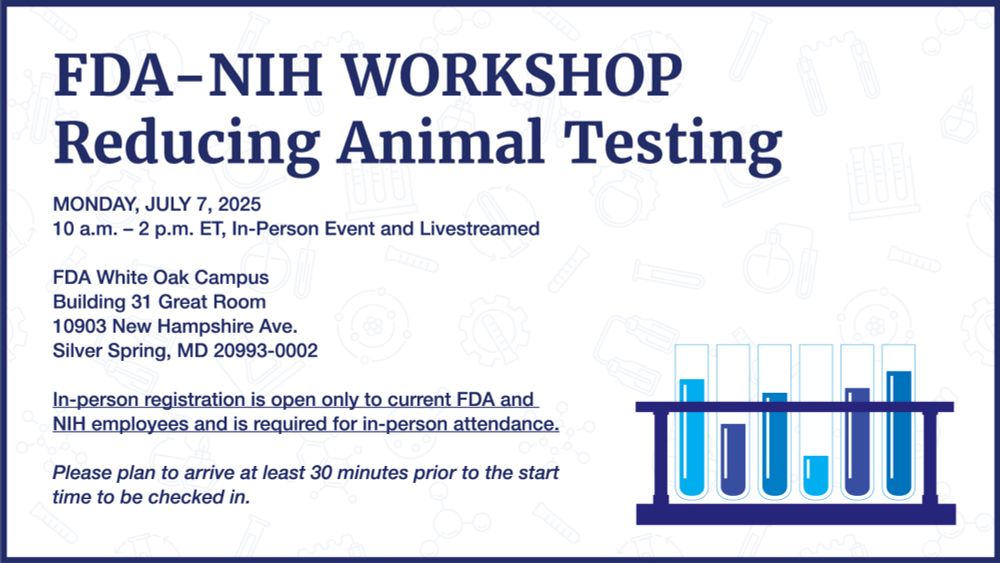 FDA–NIH WORKSHOP
Reducing Animal Testing

MONDAY, JULY 7, 2025
10 a.m. – 2 p.m. ET, In-Person Event and Livestreamed

FDA White Oak Campus
Building 31 Great Room
10903 New Hampshire Ave.
Silver Spring, MD 20993-0002

In-person registration is open only to current FDA and NIH employees and is required for in-person attendance.

Please plan to arrive at least 30 minutes prior to the start time to be checked in.